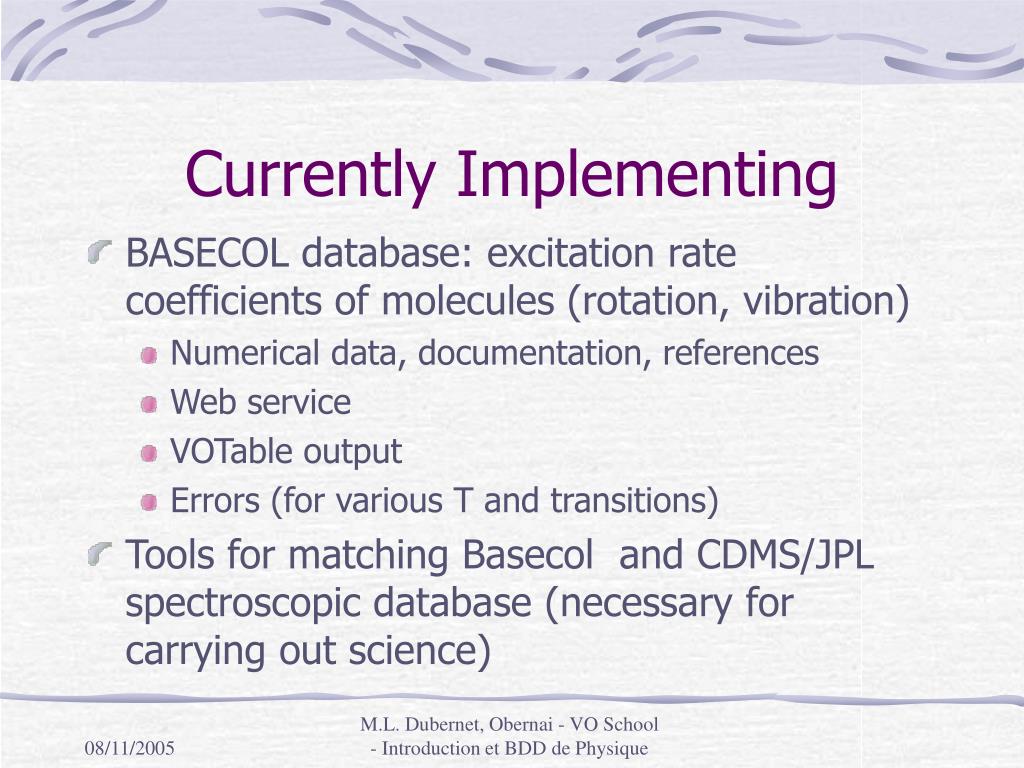 Currently Implementing

BASECOL database: excitation rate coefficients of molecules (rotation, vibration)

Numerical data, documentation, references

Web service

VOTable output

Errors (for various T and transitions)

Tools for matching Basecol  and CDMS/JPL spectroscopic database (necessary for carrying out science)

08/11/2005

M.L. Dubernet, Obernai - VO School - Introduction et BDD de Physique